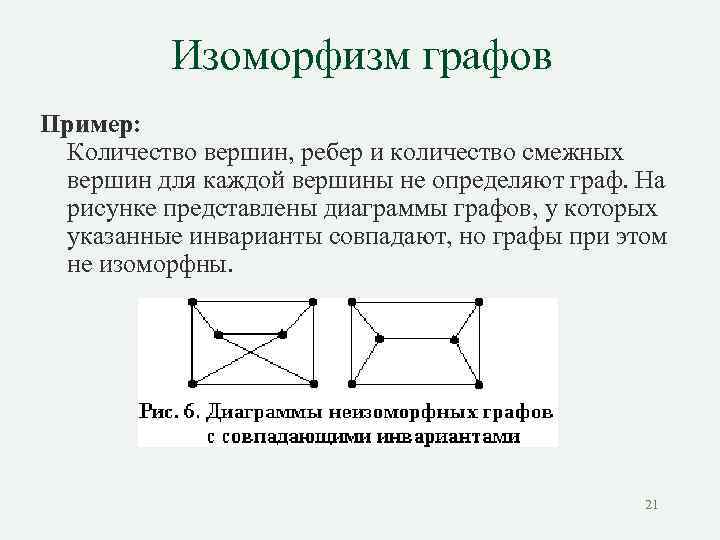 Изоморфизм графов

Пример:

Количество вершин, ребер и количество смежных вершин для каждой вершины не определяют граф. На рисунке представлены диаграммы графов, у которых указанные инварианты совпадают, но графы при этом не изоморфны.

Рис. 6. Диаграммы неизоморфных графов с совпадающими инвариантами

21